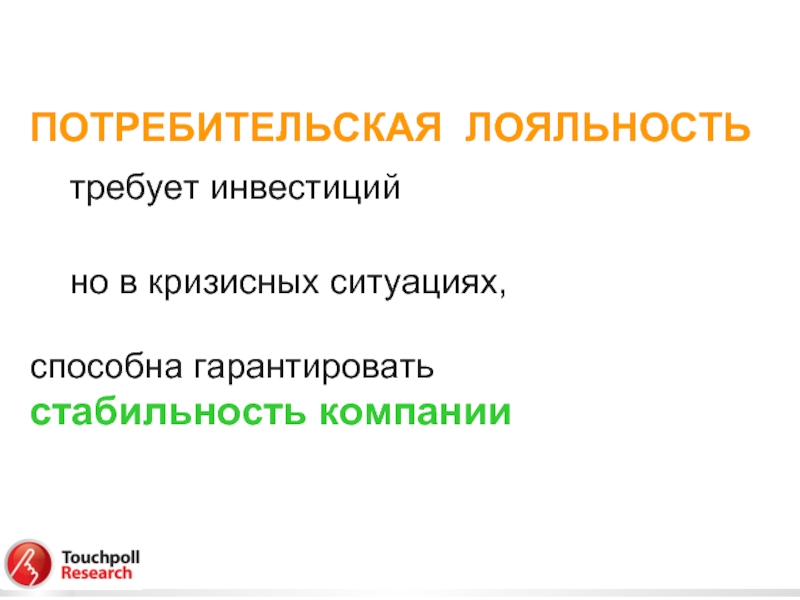 ПОТРЕБИТЕЛЬСКАЯ ЛОЯЛЬНОСТЬ

требует инвестиций

но в кризисных ситуациях,

способна гарантировать
стабильность компании

Touchpoll
Research